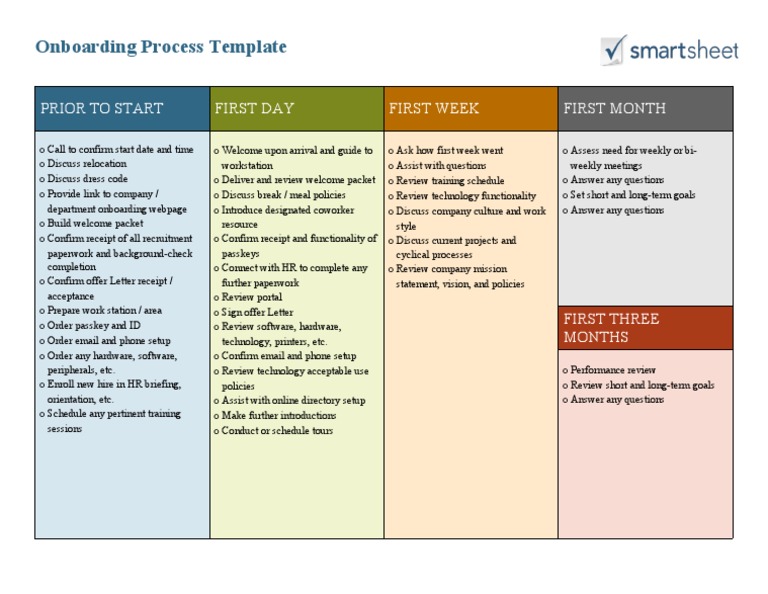 Onboarding Process Template

smartsheet

PRIOR TO START

o Call to confirm start date and time
o Discuss relocation
o Discuss dress code
o Provide link to company / department onboarding webpage
o Build welcome packet
o Confirm receipt of all recruitment paperwork and background-check completion
o Confirm offer Letter receipt / acceptance
o Prepare work station / area
o Order passkey and ID
o Order email and phone setup
o Order any hardware, software, peripherals, etc.
o Enroll new hire in HR briefing, orientation, etc.
o Schedule any pertinent training sessions

FIRST DAY

o Welcome upon arrival and guide to workstation
o Deliver and review welcome packet
o Discuss break / meal policies
o Introduce designated coworker resource
o Confirm receipt and functionality of passkeys
o Connect with HR to complete any further paperwork
o Review portal
o Sign offer Letter
o Review software, hardware, technology, printers, etc.
o Confirm email and phone setup
o Review technology acceptable use policies
o Assist with online directory setup
o Make further introductions
o Conduct or schedule tours

FIRST WEEK

o Ask how first week went
o Assist with questions
o Review training schedule
o Review technology functionality
o Discuss company culture and work style
o Discuss current projects and cyclical processes
o Review company mission statement, vision, and policies

FIRST MONTH

o Assess need for weekly or bi-weekly meetings
o Answer any questions
o Set short and long-term goals
o Answer any questions

FIRST THREE MONTHS

o Performance review
o Review short and long-term goals
o Answer any questions